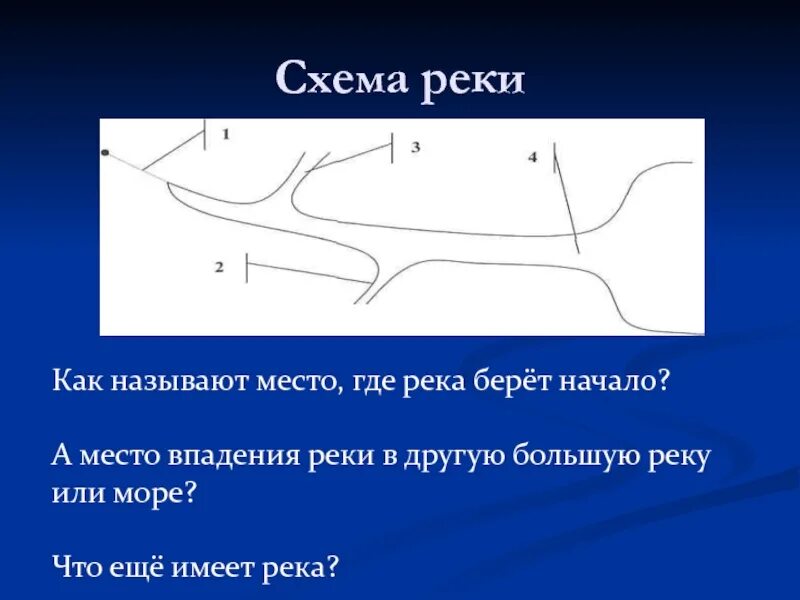 Схема реки

1

3

4

2

Как называют место, где река берёт начало?

А место впадения реки в другую большую реку или море?

Что ещё имеет река?